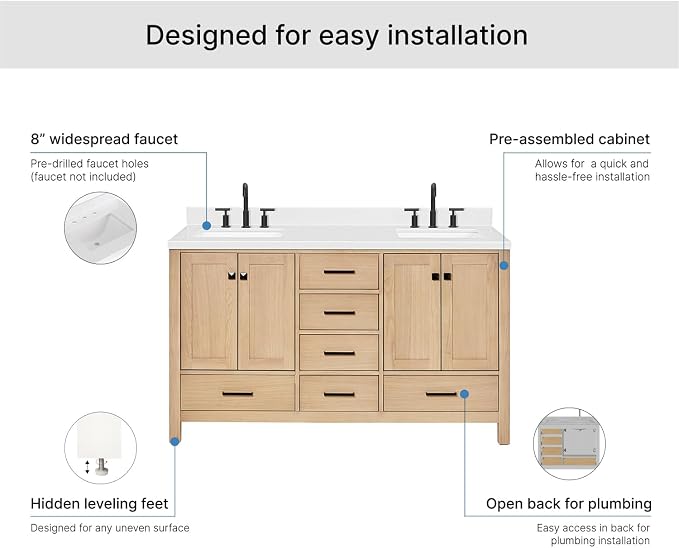 Designed for easy installation

8" widespread faucet

Pre-drilled faucet holes (faucet not included)

Pre-assembled cabinet

Allows for a quick and hassle-free installation

Hidden leveling feet

Designed for any uneven surface

Open back for plumbing

Easy access in back for plumbing installation